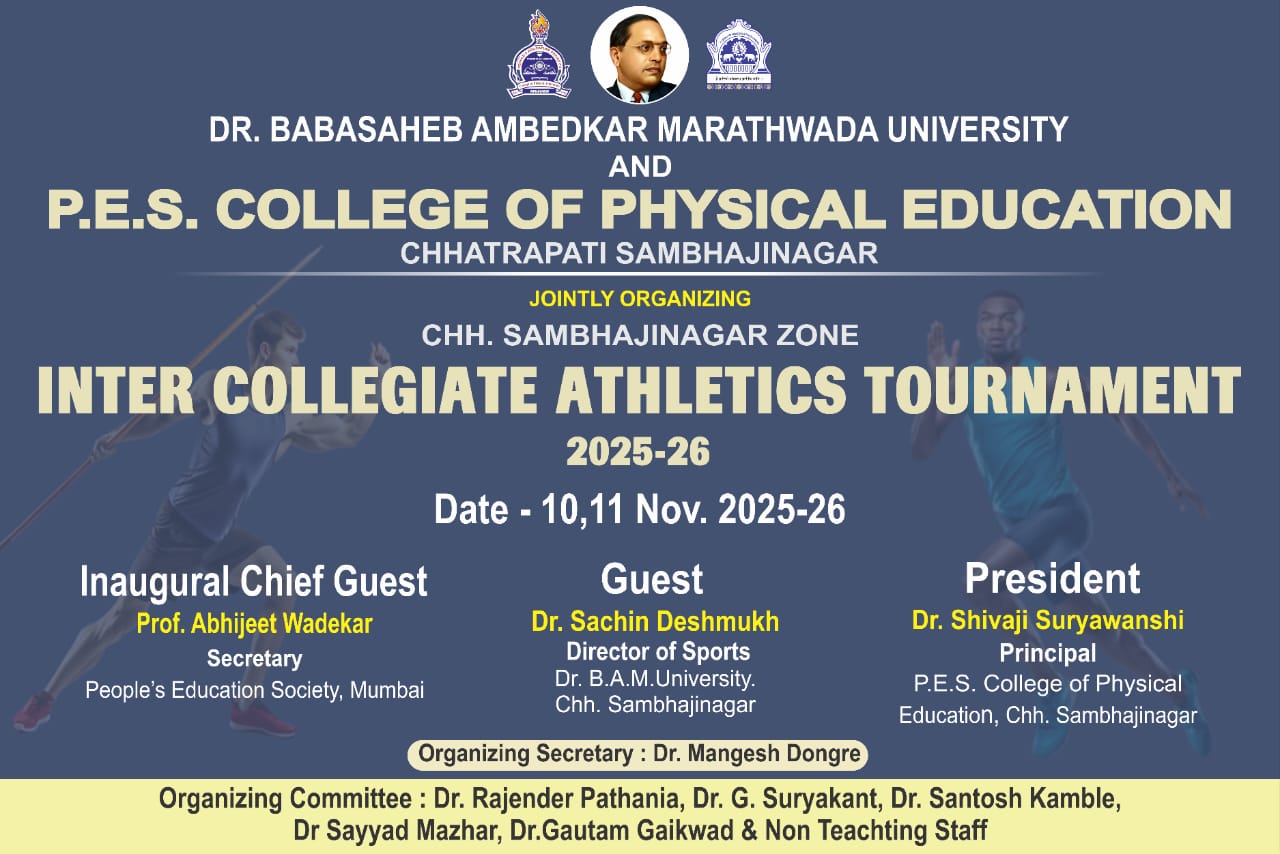 DR. BABASAHEB AMBEDKAR MARATHWADA UNIVERSITY
AND
P.E.S. COLLEGE OF PHYSICAL EDUCATION
CHHATRAPATI SAMBHAJINAGAR

JOINTLY ORGANIZING
CHH. SAMBHAJINAGAR ZONE
INTER COLLEGIATE ATHLETICS TOURNAMENT
2025-26
Date - 10,11 Nov. 2025-26

Inaugural Chief Guest
Prof. Abhijeet Wadekar
Secretary
People's Education Society, Mumbai

Guest
Dr. Sachin Deshmukh
Director of Sports
Dr. B.A.M.University.
Chh. Sambhajinagar

President
Dr. Shivaji Suryawanshi
Principal
P.E.S. College of Physical Education, Chh. Sambhajinagar

Organizing Secretary : Dr. Mangesh Dongre

Organizing Committee : Dr. Rajender Pathania, Dr. G. Suryakant, Dr. Santosh Kamble, Dr Sayyad Mazhar, Dr.Gautam Gaikwad & Non Teachting Staff